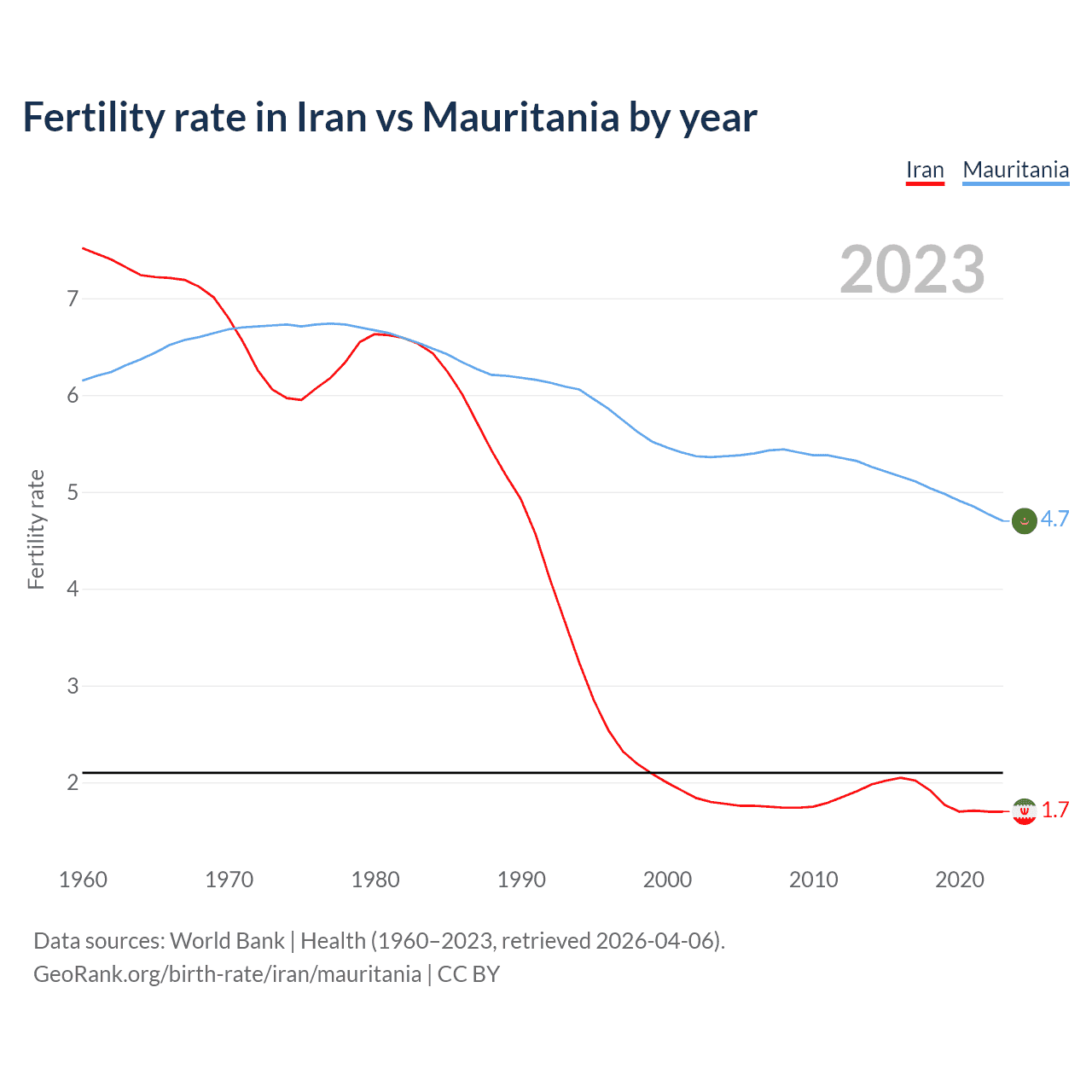 Fertility rate in Iran vs Mauritania by year

Iran Mauritania

2023

Fertility rate

7
6
5
4
3
2

4.7
1.7

1960 1970 1980 1990 2000 2010 2020

Data sources: World Bank | Health (1960–2023, retrieved 2026-04-06).
GeoRank.org/birth-rate/iran/mauritania | CC BY